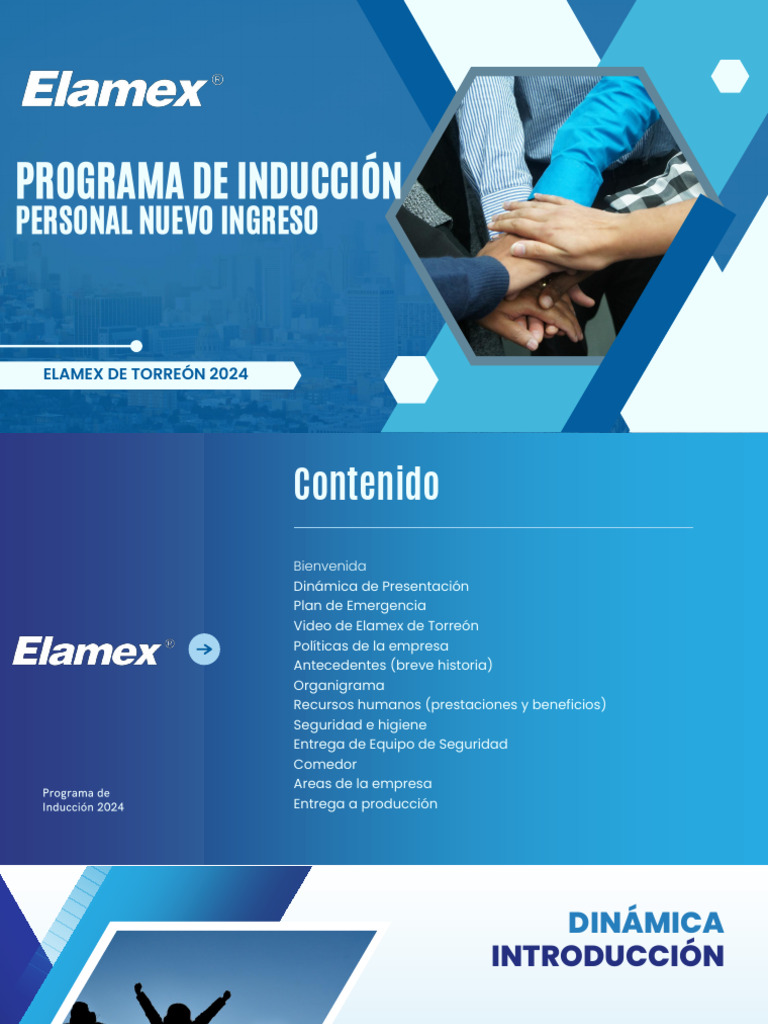 Elamex®

PROGRAMA DE INDUCCIÓN
PERSONAL NUEVO INGRESO

ELAMEX DE TORREÓN 2024

Contenido

Bienvenida
Dinámica de Presentación
Plan de Emergencia
Video de Elamex de Torreón
Políticas de la empresa
Antecedentes (breve historia)
Organigrama
Recursos humanos (prestaciones y beneficios)
Seguridad e higiene
Entrega de Equipo de Seguridad
Comedor
Areas de la empresa
Entrega a producción

Elamex®

Programa de Inducción 2024

DINÁMICA
INTRODUCCIÓN